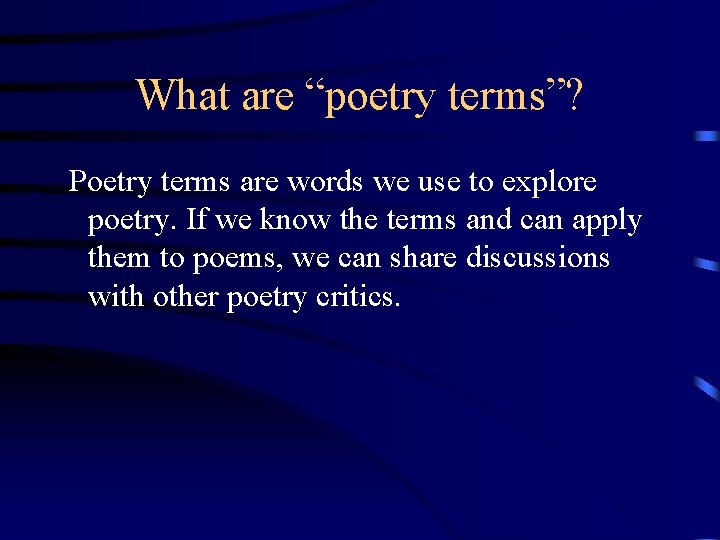 What are “poetry terms”?

Poetry terms are words we use to explore poetry. If we know the terms and can apply them to poems, we can share discussions with other poetry critics.